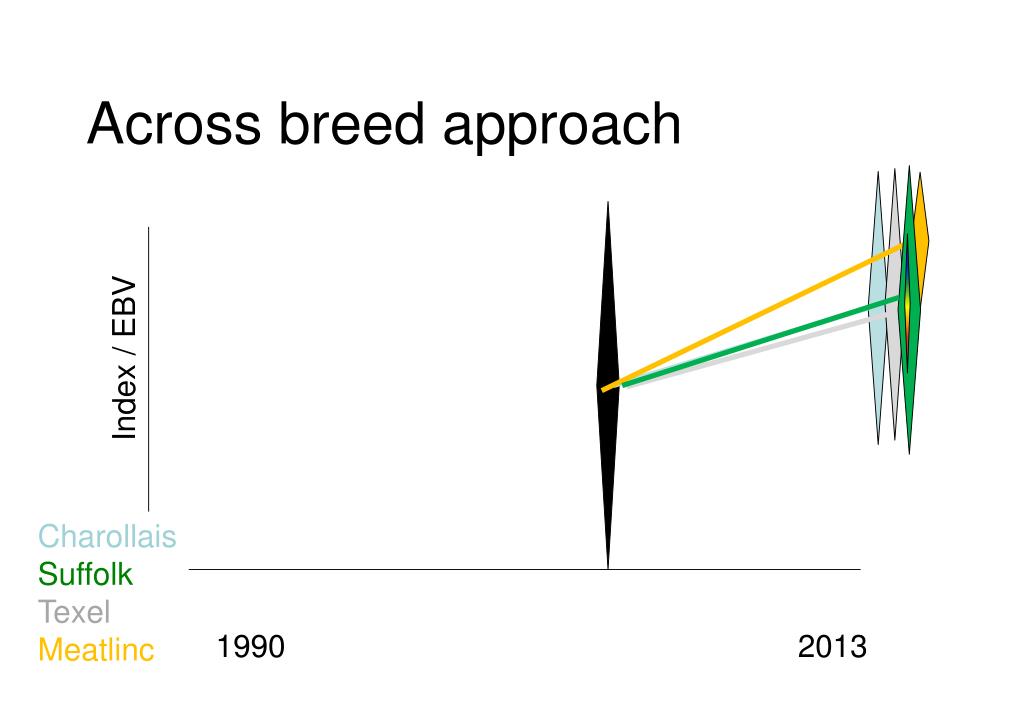 Across breed approach

Index / EBV

Charollais
Suffolk
Texel
Meatlinc

1990

2013